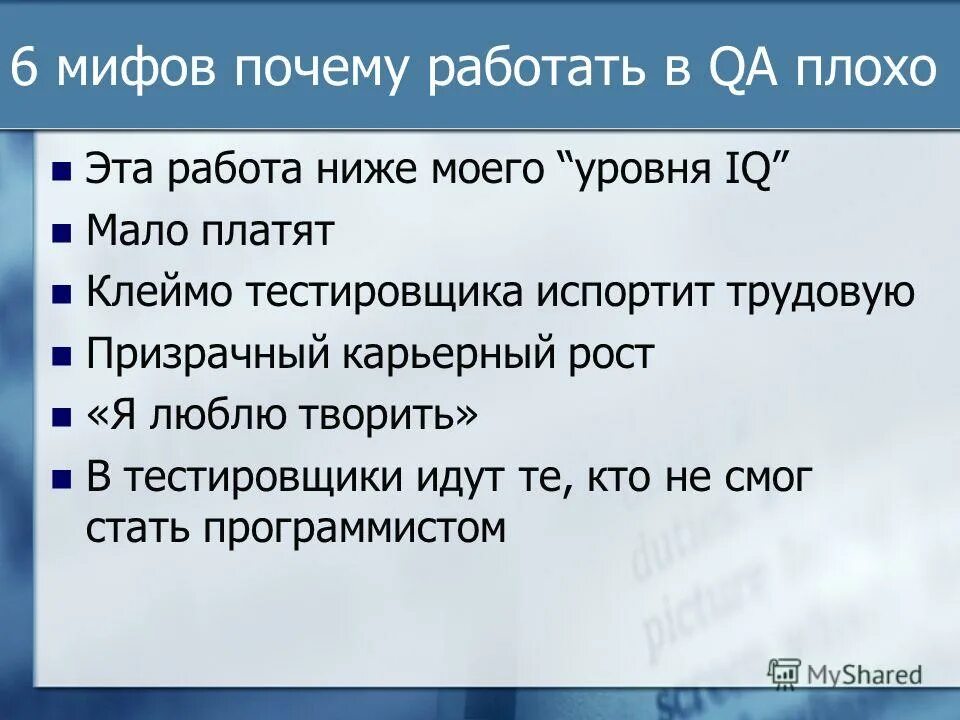 6 мифов почему работать в QA плохо

- Эта работа ниже моего “уровня IQ”
- Мало платят
- Клеймо тестировщика испортит трудовую
- Призрачный карьерный рост
- «Я люблю творить»
- В тестировщики идут те, кто не смог стать программистом

MyShared